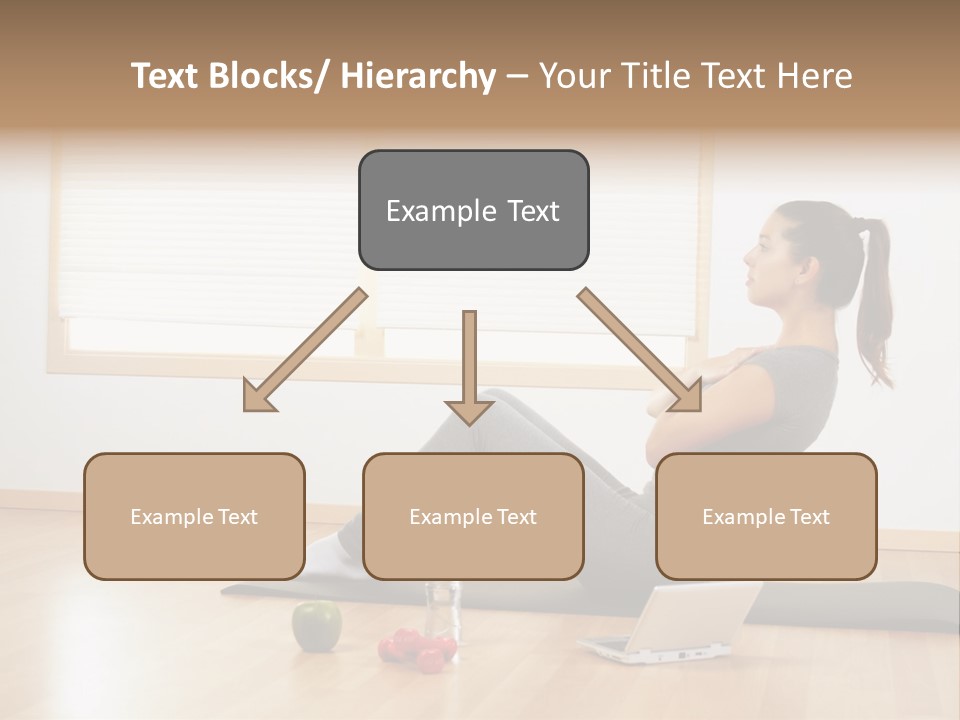 Text Blocks/ Hierarchy – Your Title Text Here

Example Text

Example Text

Example Text

Example Text